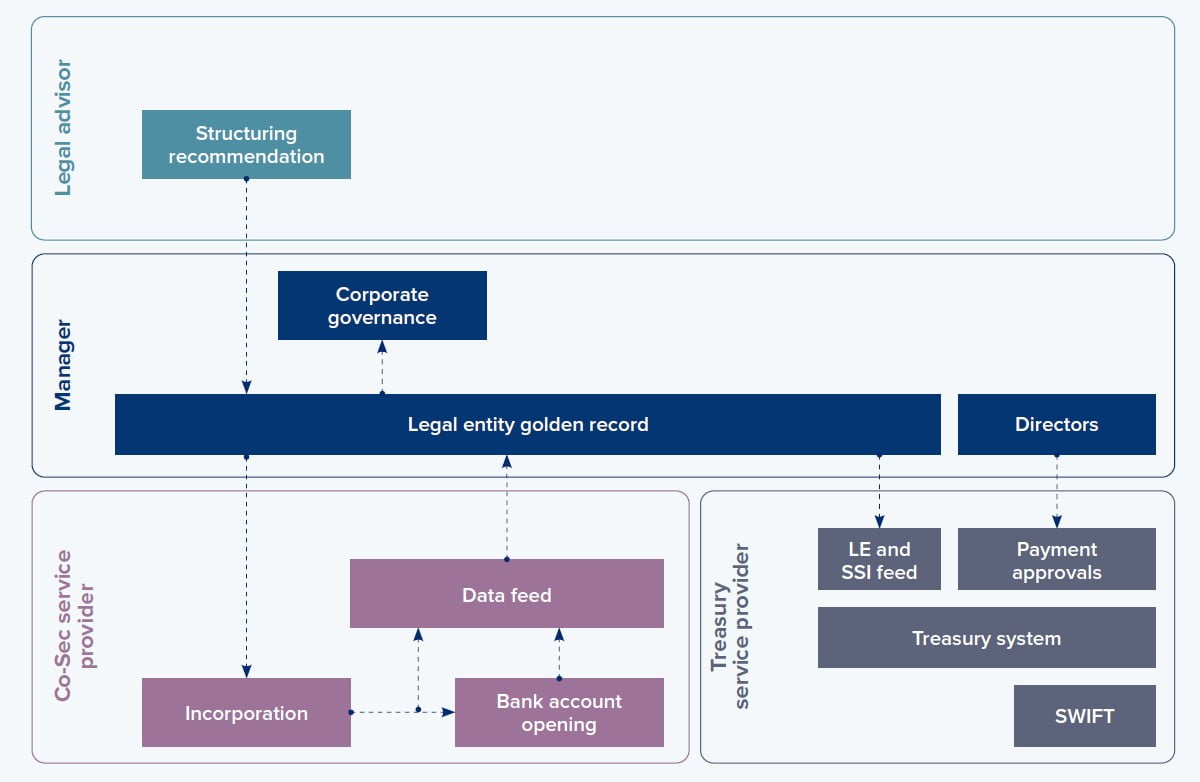 Legal advisor

Structuring recommendation

Manager

Corporate governance

Legal entity golden record

Directors

Co-Sec service provider

Data feed

Incorporation

Bank account opening

Treasury service provider

LE and SSI feed

Payment approvals

Treasury system

SWIFT